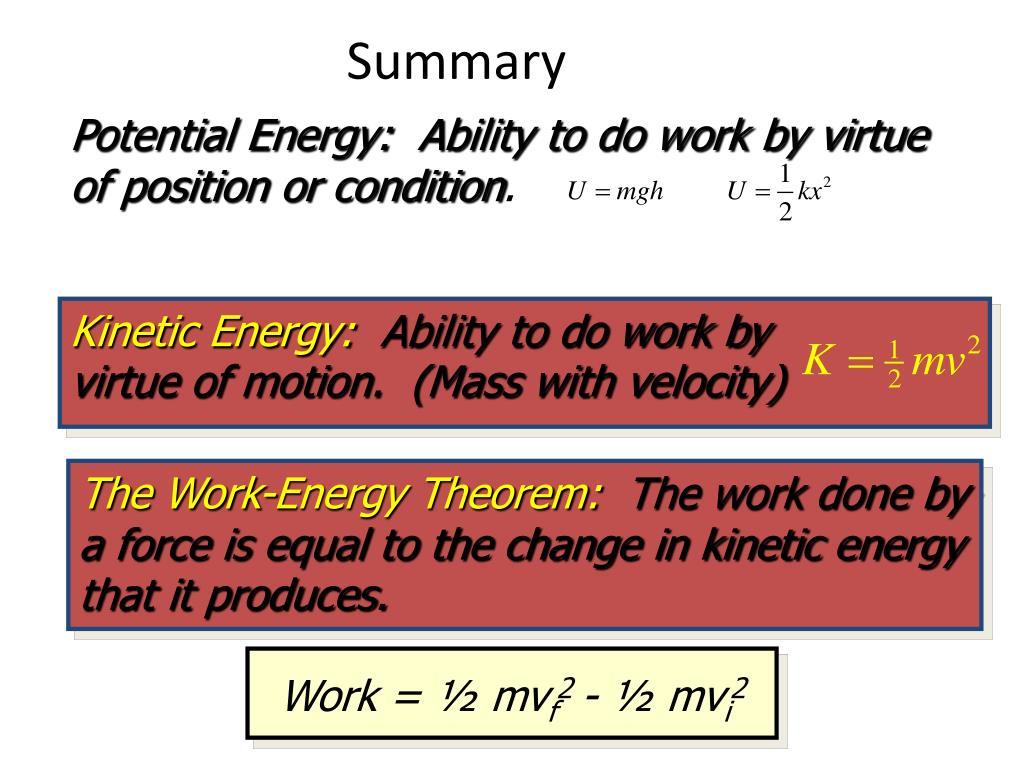 Summary

Potential Energy: Ability to do work by virtue of position or condition. $U = mgh$ $U = \frac{1}{2}kx^2$

Kinetic Energy: Ability to do work by virtue of motion. (Mass with velocity) $K = \frac{1}{2}mv^2$

The Work-Energy Theorem: The work done by a force is equal to the change in kinetic energy that it produces.

Work = ½ $mv_f^2$ - ½ $mv_i^2$